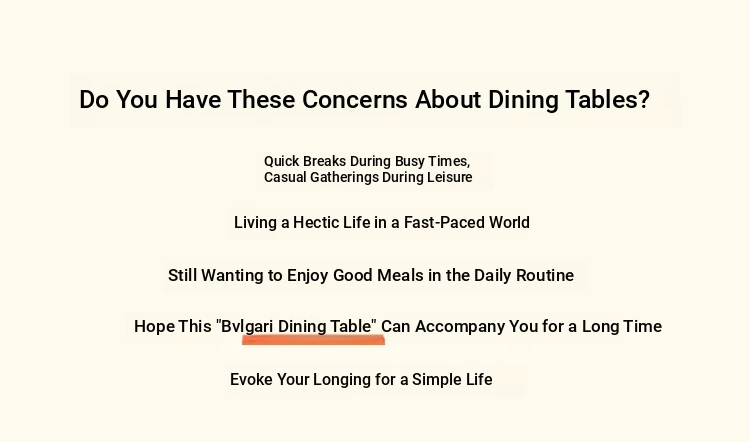 Do You Have These Concerns About Dining Tables?

Quick Breaks During Busy Times,
Casual Gatherings During Leisure

Living a Hectic Life in a Fast-Paced World

Still Wanting to Enjoy Good Meals in the Daily Routine

Hope This "Bvlgari Dining Table" Can Accompany You for a Long Time

Evoke Your Longing for a Simple Life